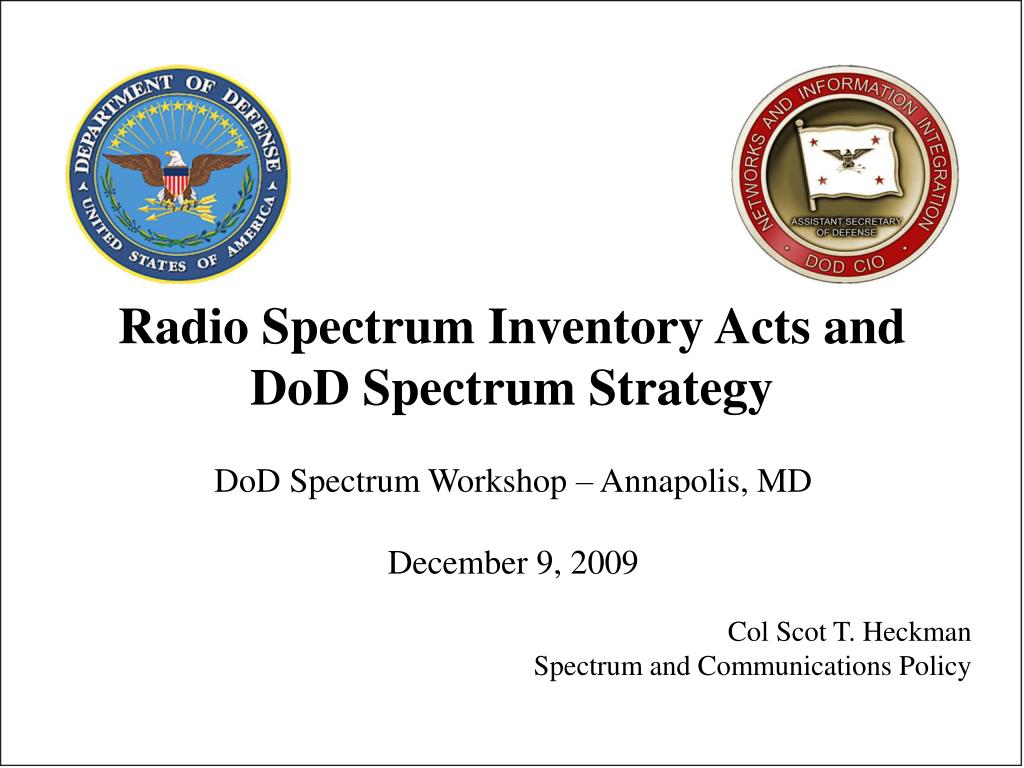 DEPARTMENT OF DEFENSE
UNITED STATES OF AMERICA

NETWORKS AND INFORMATION INTEGRATION
ASSISTANT SECRETARY OF DEFENSE
DOD CIO

Radio Spectrum Inventory Acts and DoD Spectrum Strategy

DoD Spectrum Workshop – Annapolis, MD

December 9, 2009

Col Scot T. Heckman
Spectrum and Communications Policy